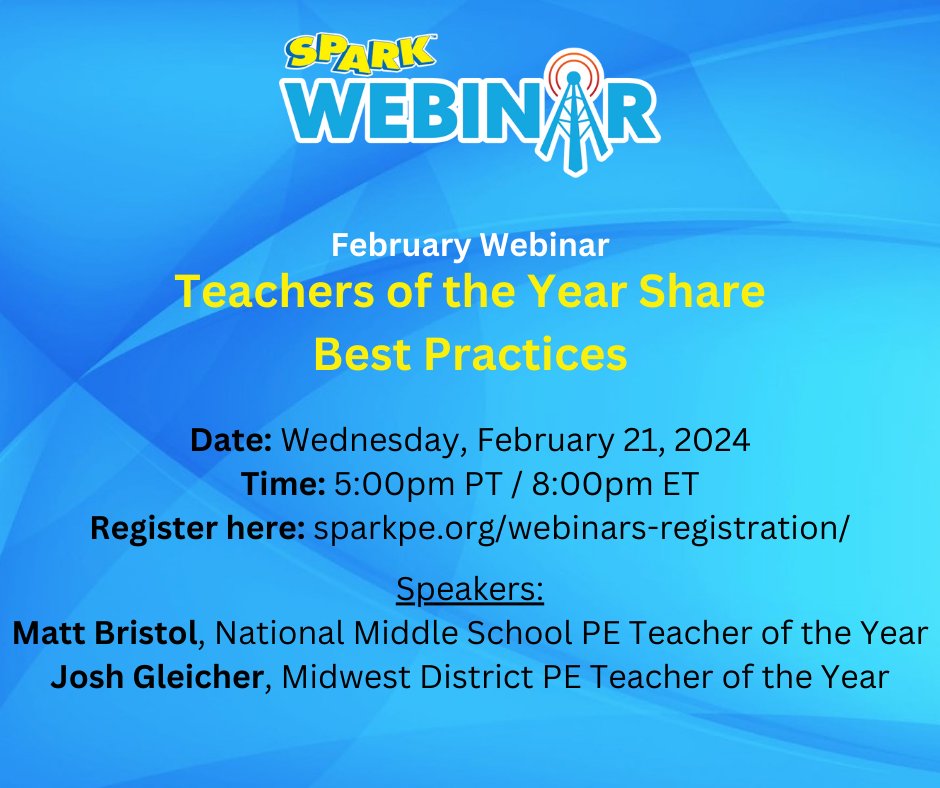 SPARK™
WEBINAR

February Webinar
Teachers of the Year Share Best Practices

Date: Wednesday, February 21, 2024
Time: 5:00pm PT / 8:00pm ET
Register here: sparkpe.org/webinars-registration/

Speakers:
Matt Bristol, National Middle School PE Teacher of the Year
Josh Gleicher, Midwest District PE Teacher of the Year